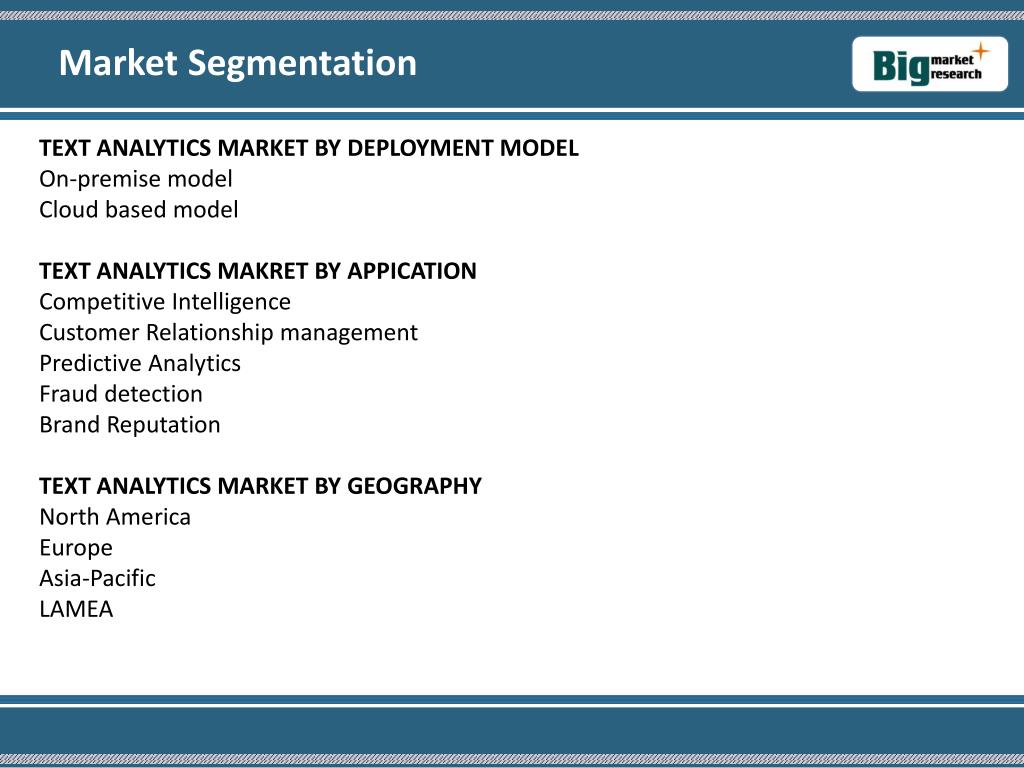 Market Segmentation

Big market research

TEXT ANALYTICS MARKET BY DEPLOYMENT MODEL
On-premise model
Cloud based model

TEXT ANALYTICS MAKRET BY APPICATION
Competitive Intelligence
Customer Relationship management
Predictive Analytics
Fraud detection
Brand Reputation

TEXT ANALYTICS MARKET BY GEOGRAPHY
North America
Europe
Asia-Pacific
LAMEA